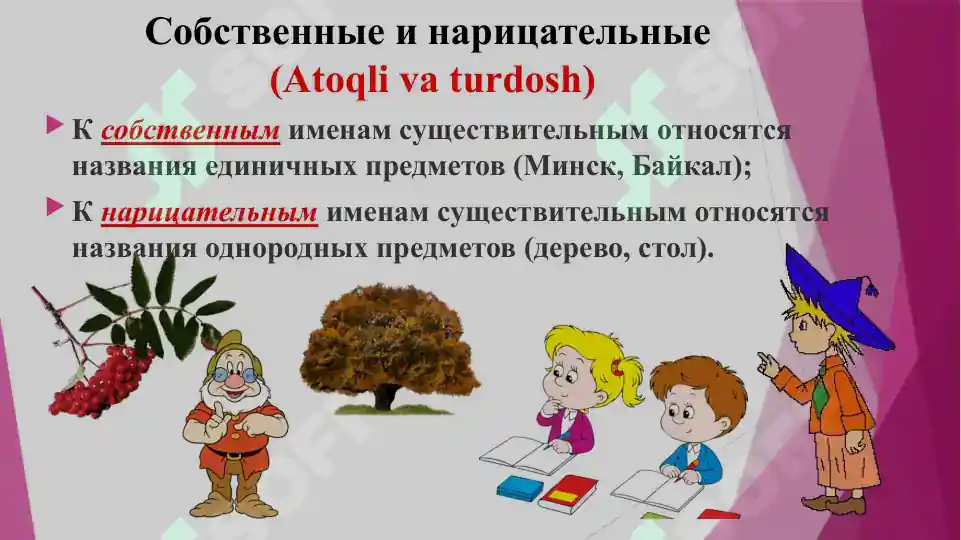 Собственные и нарицательные
(Atoqli va turdosh)

К собственным именам существительным относятся названия единичных предметов (Минск, Байкал);

К нарицательным именам существительным относятся названия однородных предметов (дерево, стол).